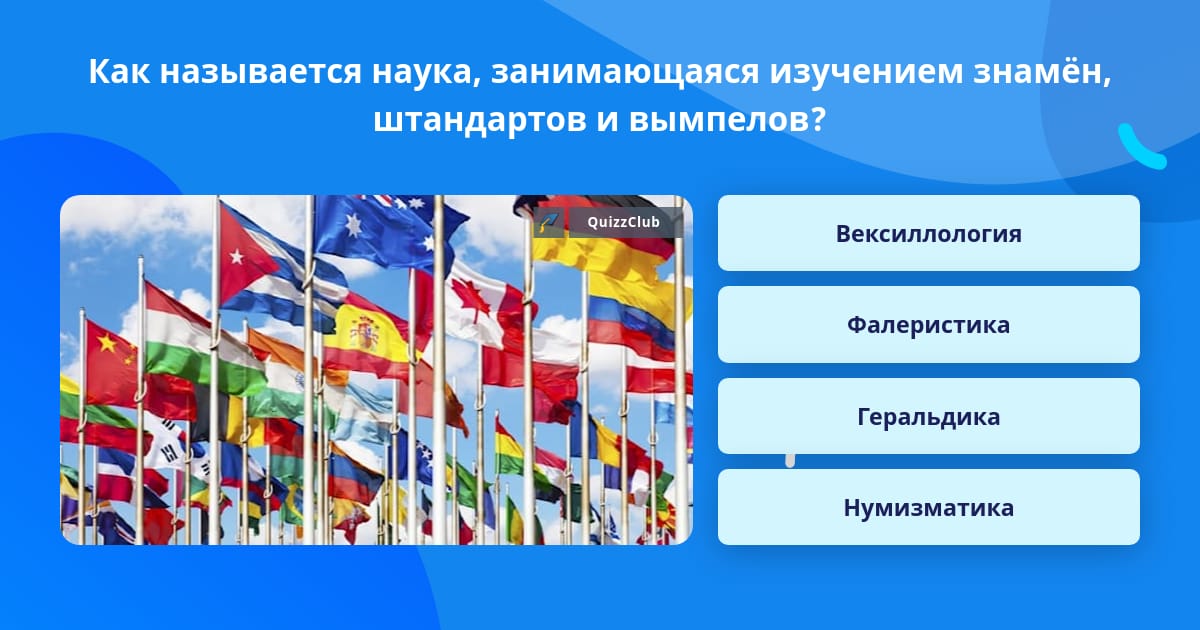 Как называется наука, занимающаяся изучением знамён, штандартов и вымпелов?

QuizzClub

Вексиллология

Фалеристика

Геральдика

Нумизматика